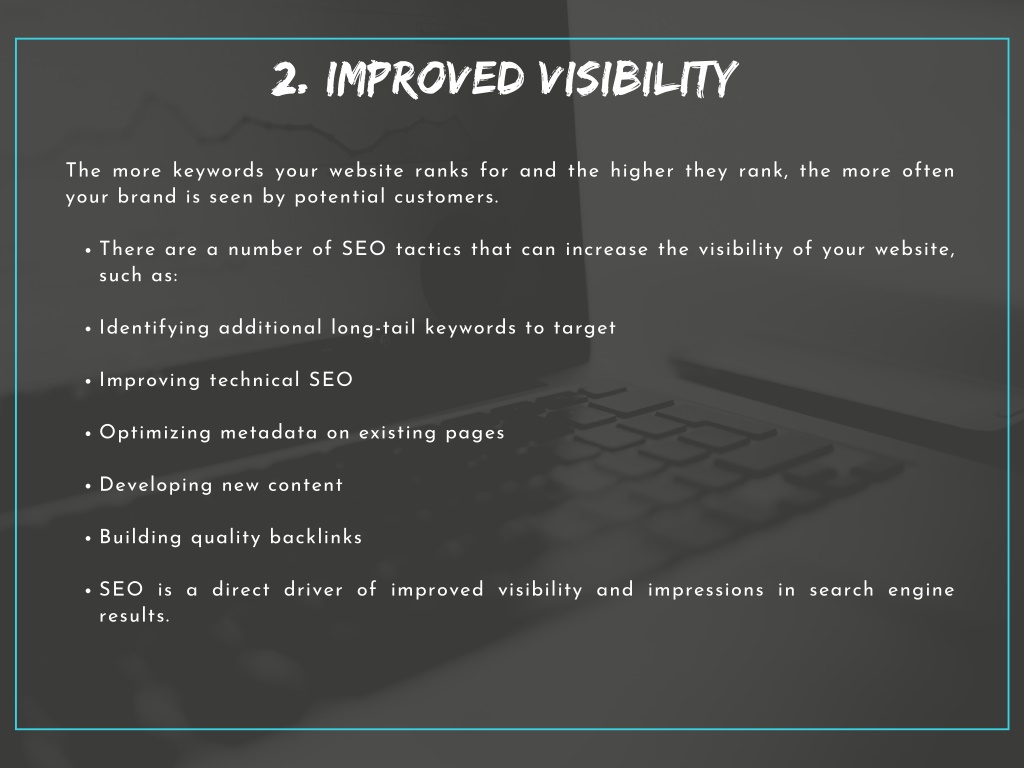 2. IMPROVED VISIBILITY

The more keywords your website ranks for and the higher they rank, the more often your brand is seen by potential customers.

• There are a number of SEO tactics that can increase the visibility of your website, such as:

• Identifying additional long-tail keywords to target

• Improving technical SEO

• Optimizing metadata on existing pages

• Developing new content

• Building quality backlinks

• SEO is a direct driver of improved visibility and impressions in search engine results.